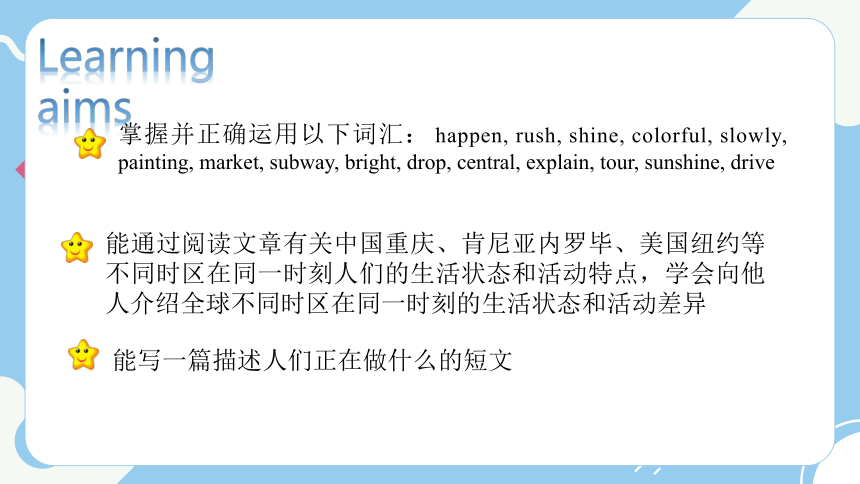 Learning aims

掌握并正确运用以下词汇： happen, rush, shine, colorful, slowly, painting, market, subway, bright, drop, central, explain, tour, sunshine, drive

能通过阅读文章有关中国重庆、肯尼亚内罗毕、美国纽约等不同时区在同一时刻人们的生活状态和活动特点，学会向他人介绍全球不同时区在同一时刻的生活状态和活动差异

能写一篇描述人们正在做什么的短文